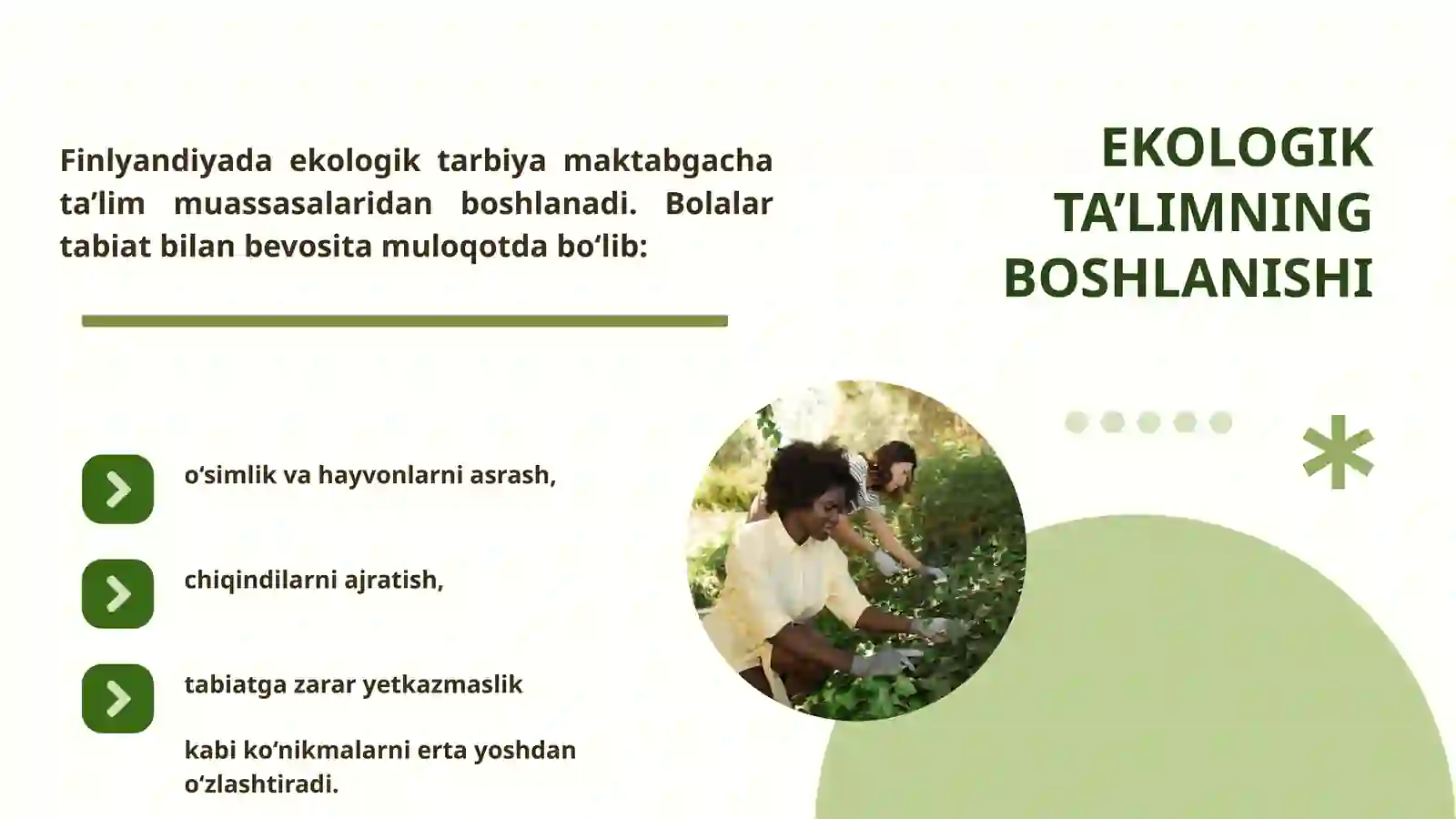 EKOLOGIK TA’LIMNING BOSHLANISHI

Finlyandiyada ekologik tarbiya maktabgacha ta’lim muassasalaridan boshlanadi. Bolalar tabiat bilan bevosita muloqotda bo‘lib:

o‘simlik va hayvonlarni asrash,

chiqindilarni ajratish,

tabiatga zarar yetkazmaslik

kabi ko‘nikmalarni erta yoshdan o‘zlashtiradi.